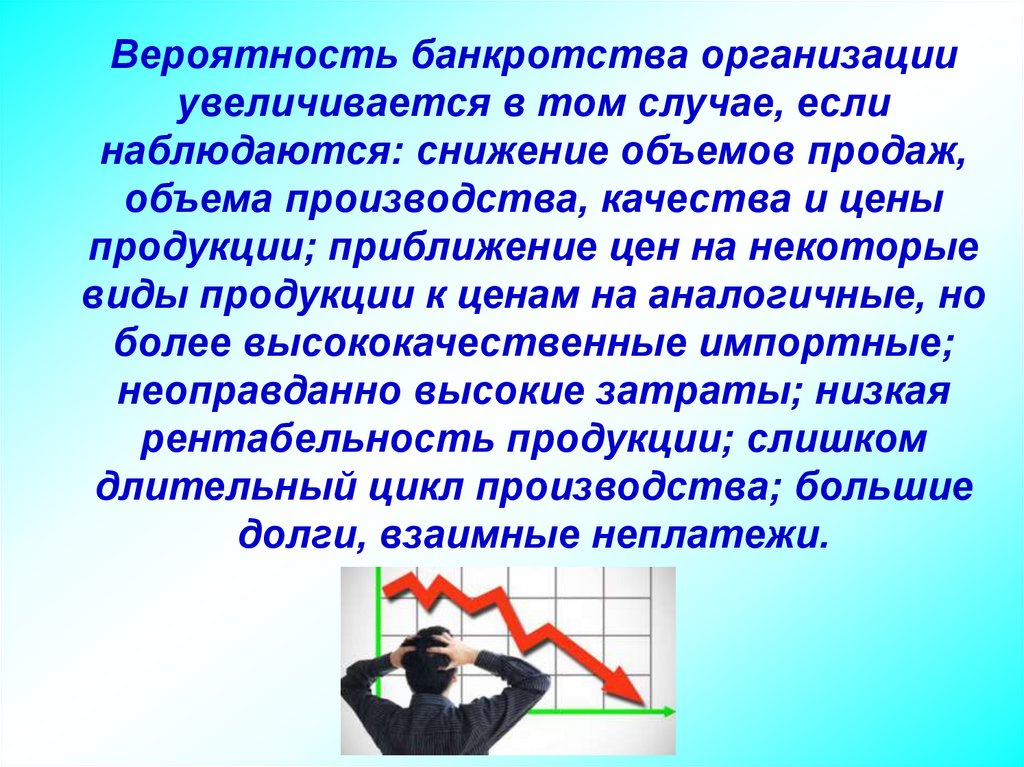 Вероятность банкротства организации увеличивается в том случае, если наблюдаются: снижение объемов продаж, объема производства, качества и цены продукции; приближение цен на некоторые виды продукции к ценам на аналогичные, но более высококачественные импортные; неоправданно высокие затраты; низкая рентабельность продукции; слишком длительный цикл производства; большие долги, взаимные неплатежи.